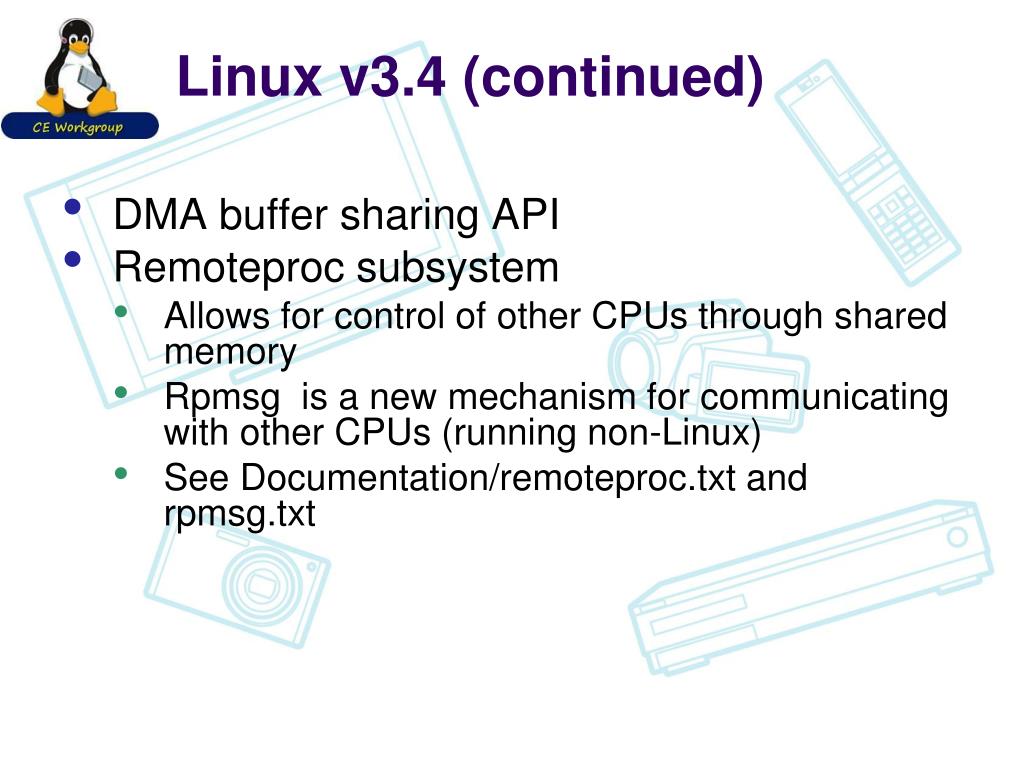 CE Workgroup

Linux v3.4 (continued)

- DMA buffer sharing API
- Remoteproc subsystem
  - Allows for control of other CPUs through shared memory
  - Rpmsg  is a new mechanism for communicating with other CPUs (running non-Linux)
  - See Documentation/remoteproc.txt and rpmsg.txt